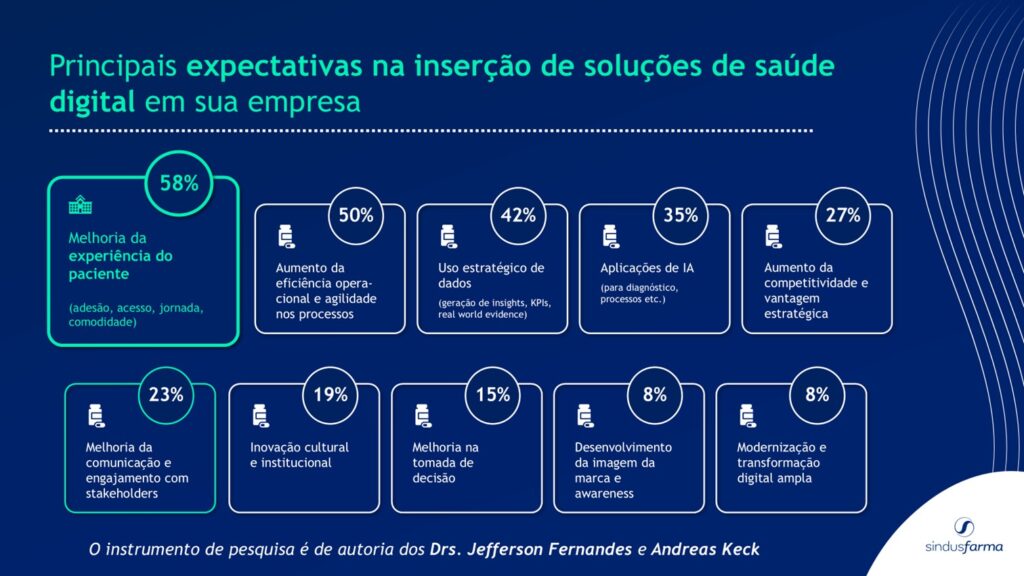 Principais expectativas na inserção de soluções de saúde digital em sua empresa

58%

Melhoria da experiência do paciente

(adesão, acesso, jornada, comodidade)

50%

Aumento da eficiência operacional e agilidade nos processos

42%

Uso estratégico de dados

(geração de insights, KPIs, real world evidence)

35%

Aplicações de IA

(para diagnóstico, processos etc.)

27%

Aumento da competitividade e vantagem estratégica

23%

Melhoria da comunicação e engajamento com stakeholders

19%

Inovação cultural e institucional

15%

Melhoria na tomada de decisão

8%

Desenvolvimento da imagem da marca e awareness

8%

Modernização e transformação digital ampla

O instrumento de pesquisa é de autoria dos Drs. Jefferson Fernandes e Andreas Keck

sindusfarma